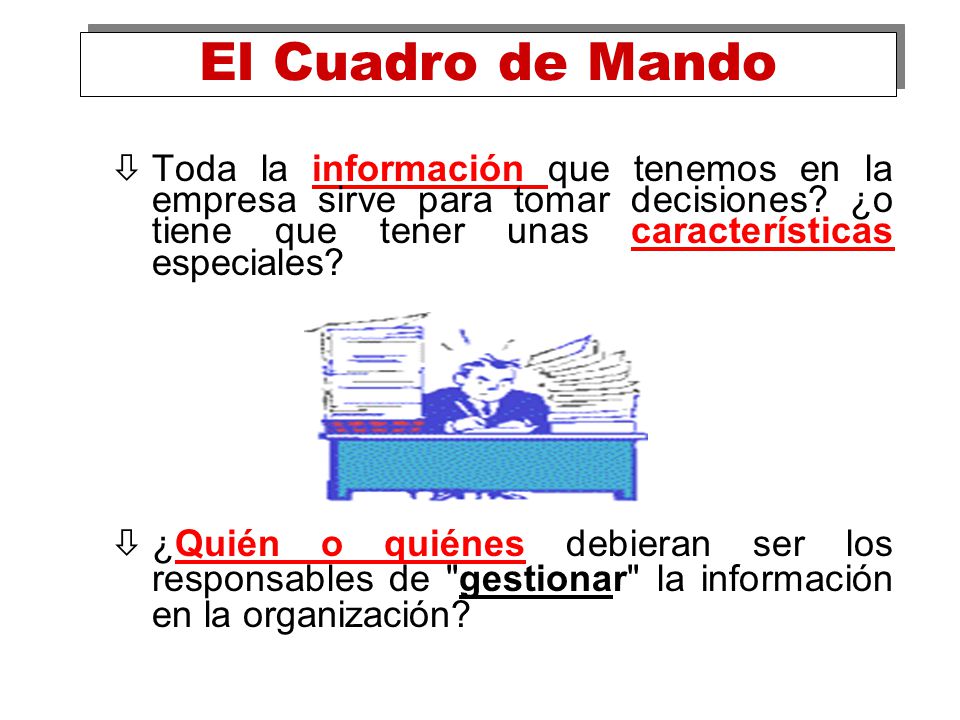 El Cuadro de Mando

⇩ Toda la información que tenemos en la empresa sirve para tomar decisiones? ¿o tiene que tener unas características especiales?

⇩ ¿Quién o quiénes debieran ser los responsables de "gestionar" la información en la organización?